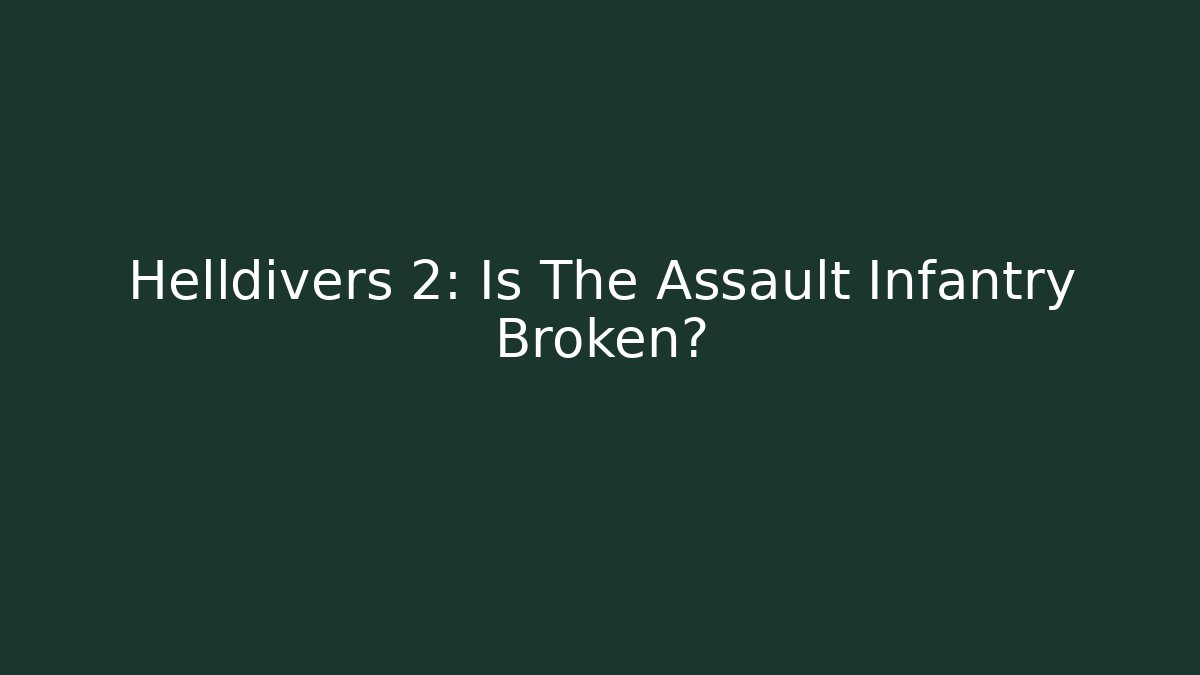 Helldivers 2: Is The Assault Infantry Broken?